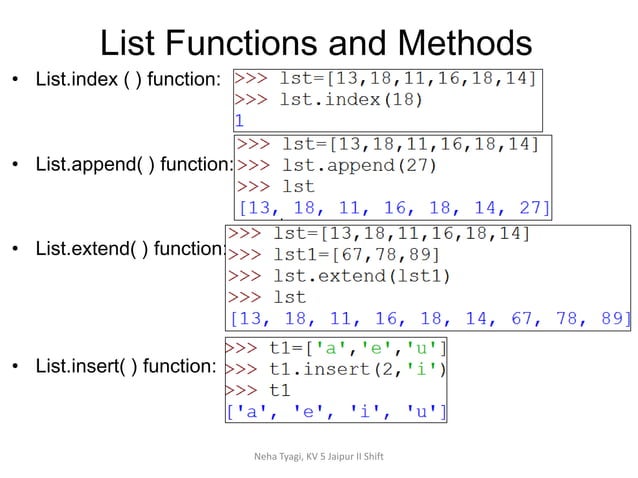 List Functions and Methods

• List.index ( ) function:
>>> lst=[13,18,11,16,18,14]
>>> lst.index(18)
1

• List.append( ) function:
>>> lst=[13,18,11,16,18,14]
>>> lst.append(27)
>>> lst
[13, 18, 11, 16, 18, 14, 27]

• List.extend( ) function:
>>> lst=[13,18,11,16,18,14]
>>> lst1=[67,78,89]
>>> lst.extend(lst1)
>>> lst
[13, 18, 11, 16, 18, 14, 67, 78, 89]

• List.insert( ) function:
>>> t1=['a','e','u']
>>> t1.insert(2,'i')
>>> t1
['a', 'e', 'i', 'u']

Neha Tyagi, KV 5 Jaipur II Shift